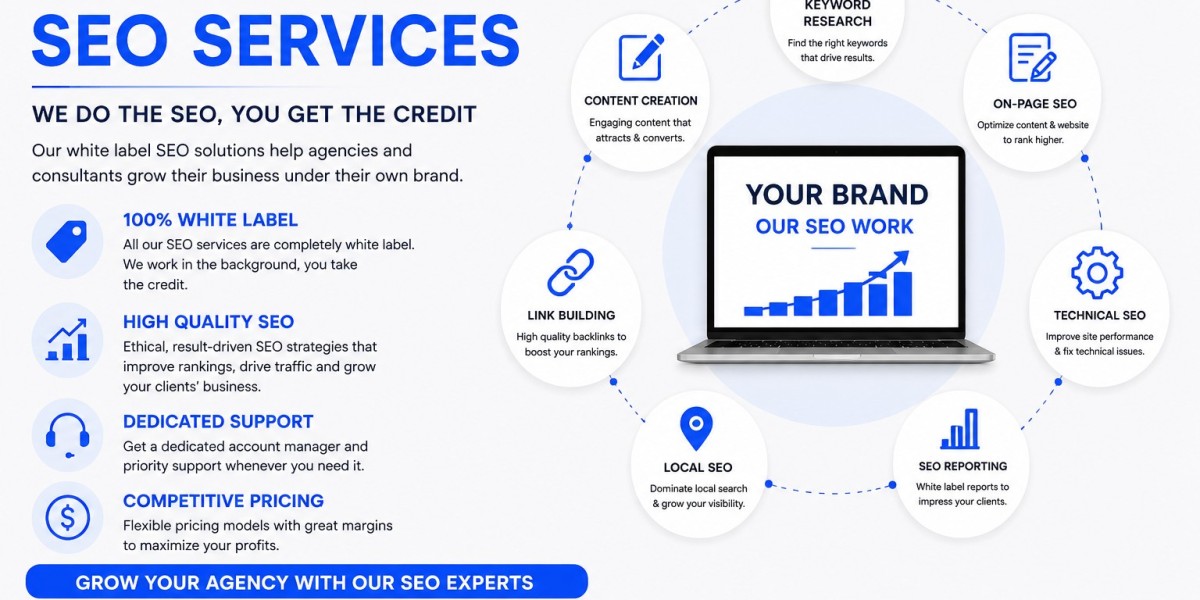 SEO SERVICES

WE DO THE SEO, YOU GET THE CREDIT

Our white label SEO solutions help agencies and consultants grow their business under their own brand.

100% WHITE LABEL
All our SEO services are completely white label. We work in the background, you take the credit.

HIGH QUALITY SEO
Ethical, result-driven SEO strategies that improve rankings, drive traffic and grow your clients' business.

DEDICATED SUPPORT
Get a dedicated account manager and priority support whenever you need it.

COMPETITIVE PRICING
Flexible pricing models with great margins to maximize your profits.

GROW YOUR AGENCY WITH OUR SEO EXPERTS

KEYWORD RESEARCH
Find the right keywords that drive results.

CONTENT CREATION
Engaging content that attracts & converts.

ON-PAGE SEO
Optimize content & website to rank higher.

YOUR BRAND
OUR SEO WORK

LINK BUILDING
High quality backlinks to boost your rankings.

TECHNICAL SEO
Improve site performance & fix technical issues.

LOCAL SEO
Dominate local search & grow your visibility.

SEO REPORTING
White label reports to impress your clients.